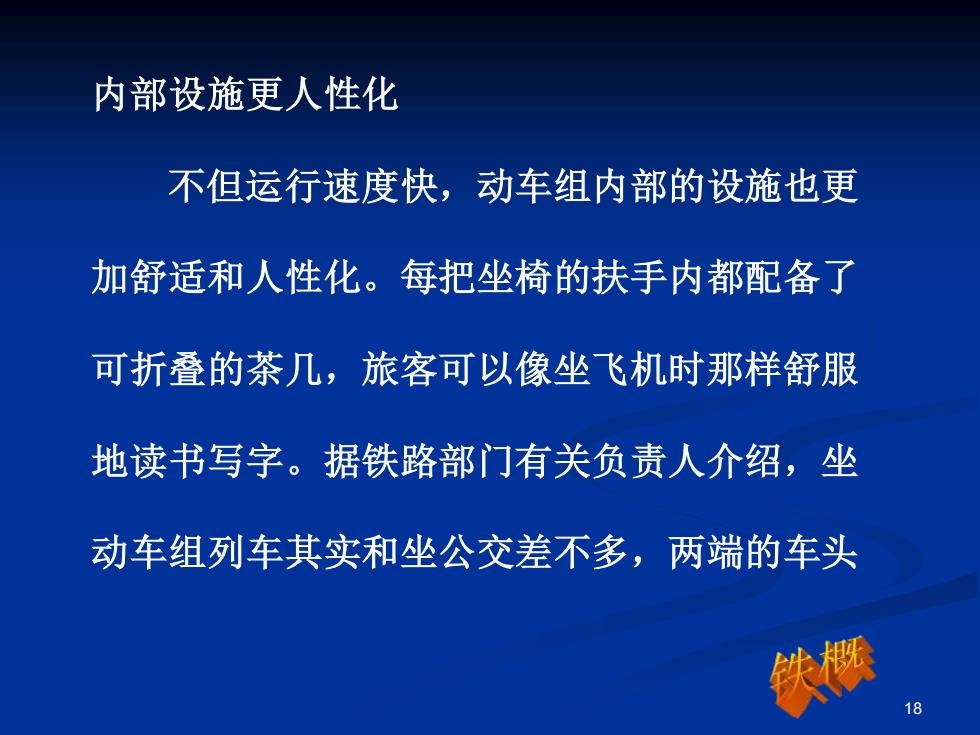 内部设施更人性化

不但运行速度快，动车组内部的设施也更加舒适和人性化。每把坐椅的扶手内都配备了可折叠的茶几，旅客可以像坐飞机时那样舒服地读书写字。据铁路部门有关负责人介绍，坐动车组列车其实和坐公交差不多，两端的车头

铁概

18